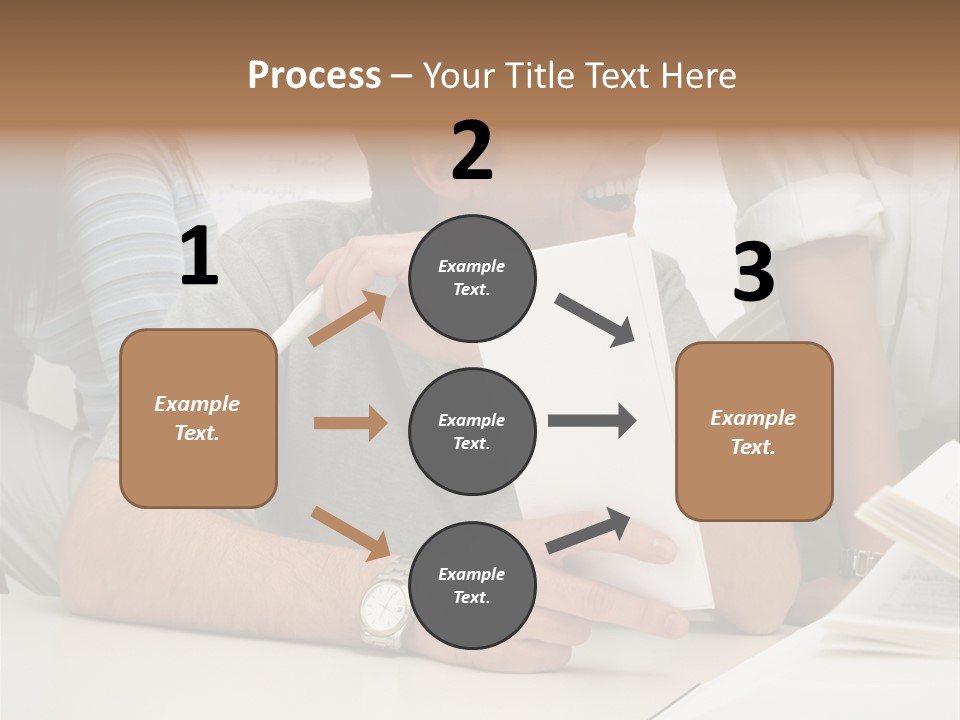 Process – Your Title Text Here

1

Example Text.

2

Example Text.

Example Text.

Example Text.

3

Example Text.